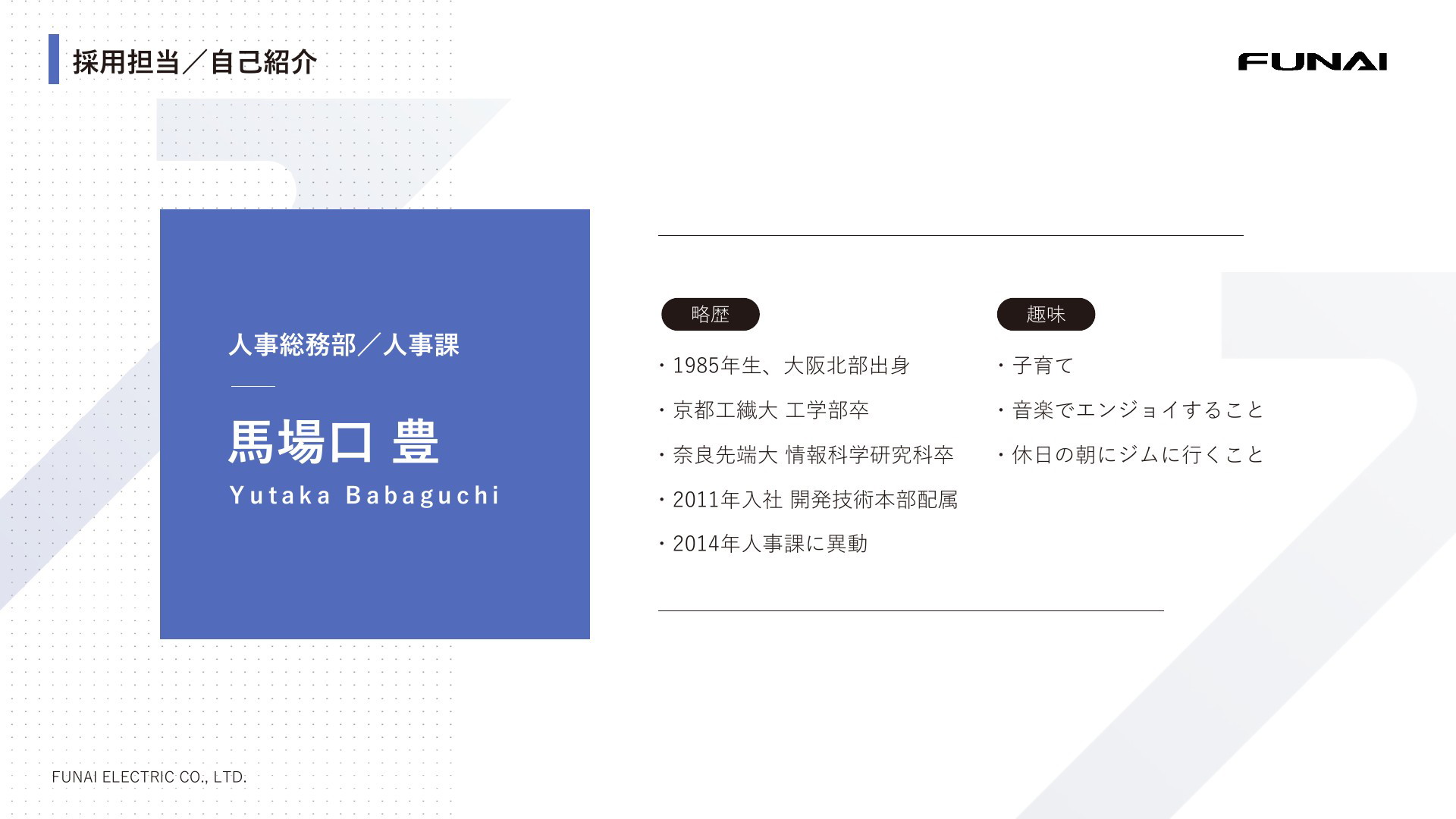 採用担当／自己紹介

FUNAI

人事総務部／人事課

馬場口 豊
Yutaka Babaguchi

略歴

・1985年生、大阪北部出身

・京都工繊大 工学部卒

・奈良先端大 情報科学研究科卒

・2011年入社 開発技術本部配属

・2014年人事課に異動

趣味

・子育て

・音楽でエンジョイすること

・休日の朝にジムに行くこと

FUNAI ELECTRIC CO., LTD.